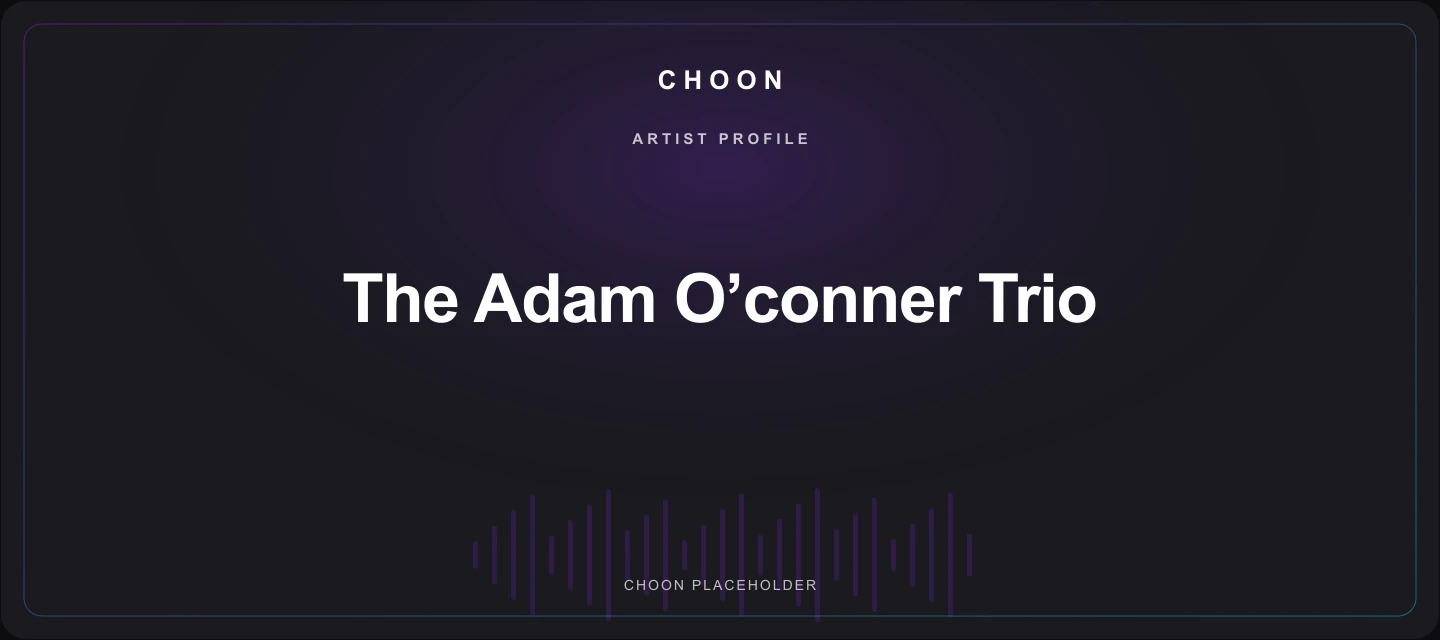 CHOON

ARTIST PROFILE

The Adam O'conner Trio

CHOON PLACEHOLDER